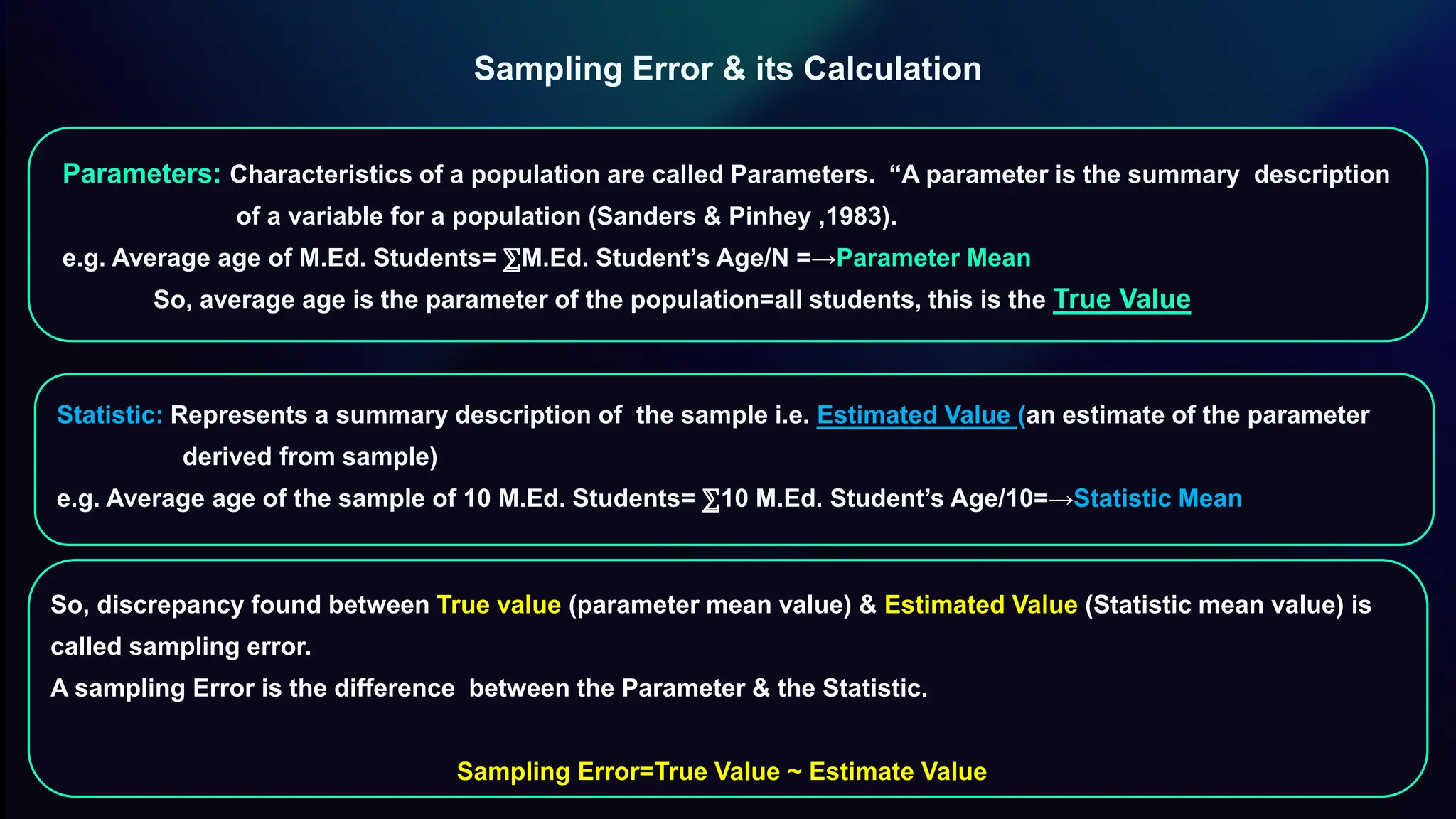 Sampling Error & its Calculation

Parameters: Characteristics of a population are called Parameters. “A parameter is the summary description of a variable for a population (Sanders & Pinhey ,1983).

e.g. Average age of M.Ed. Students= ∑M.Ed. Student’s Age/N =→Parameter Mean

So, average age is the parameter of the population=all students, this is the True Value

Statistic: Represents a summary description of the sample i.e. Estimated Value (an estimate of the parameter derived from sample)

e.g. Average age of the sample of 10 M.Ed. Students= ∑10 M.Ed. Student’s Age/10=→Statistic Mean

So, discrepancy found between True value (parameter mean value) & Estimated Value (Statistic mean value) is called sampling error.

A sampling Error is the difference between the Parameter & the Statistic.

Sampling Error=True Value ~ Estimate Value